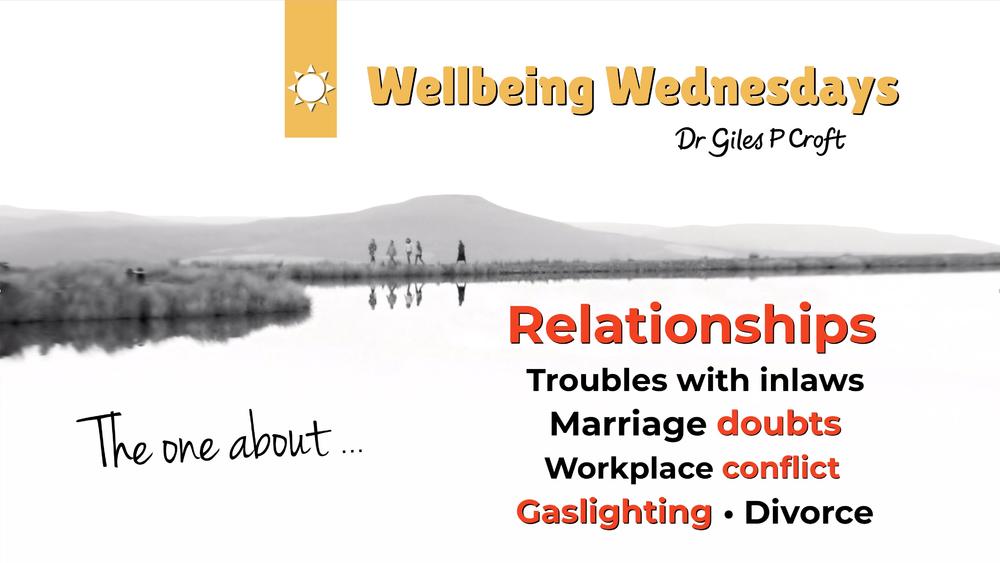 Wellbeing Wednesdays
Dr Giles P Croft

The one about ...

Relationships
Troubles with inlaws
Marriage doubts
Workplace conflict
Gaslighting • Divorce